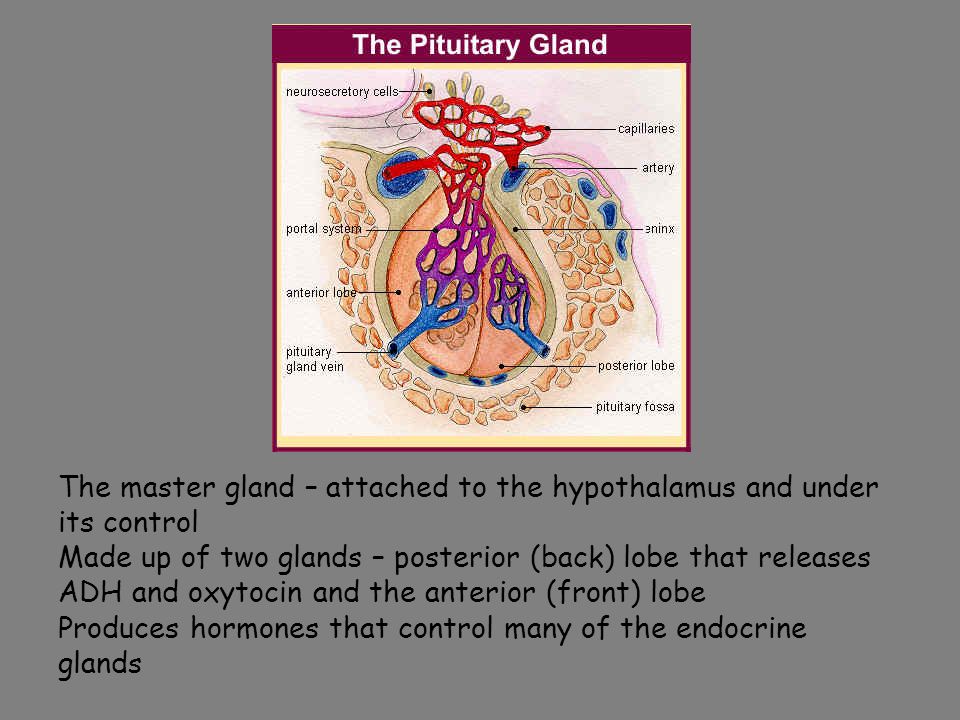 The Pituitary Gland

neurosecretory cells
capillaries
artery
portal system
eninx
anterior lobe
pituitary gland vein
posterior lobe
pituitary fossa

The master gland – attached to the hypothalamus and under its control
Made up of two glands – posterior (back) lobe that releases ADH and oxytocin and the anterior (front) lobe
Produces hormones that control many of the endocrine glands